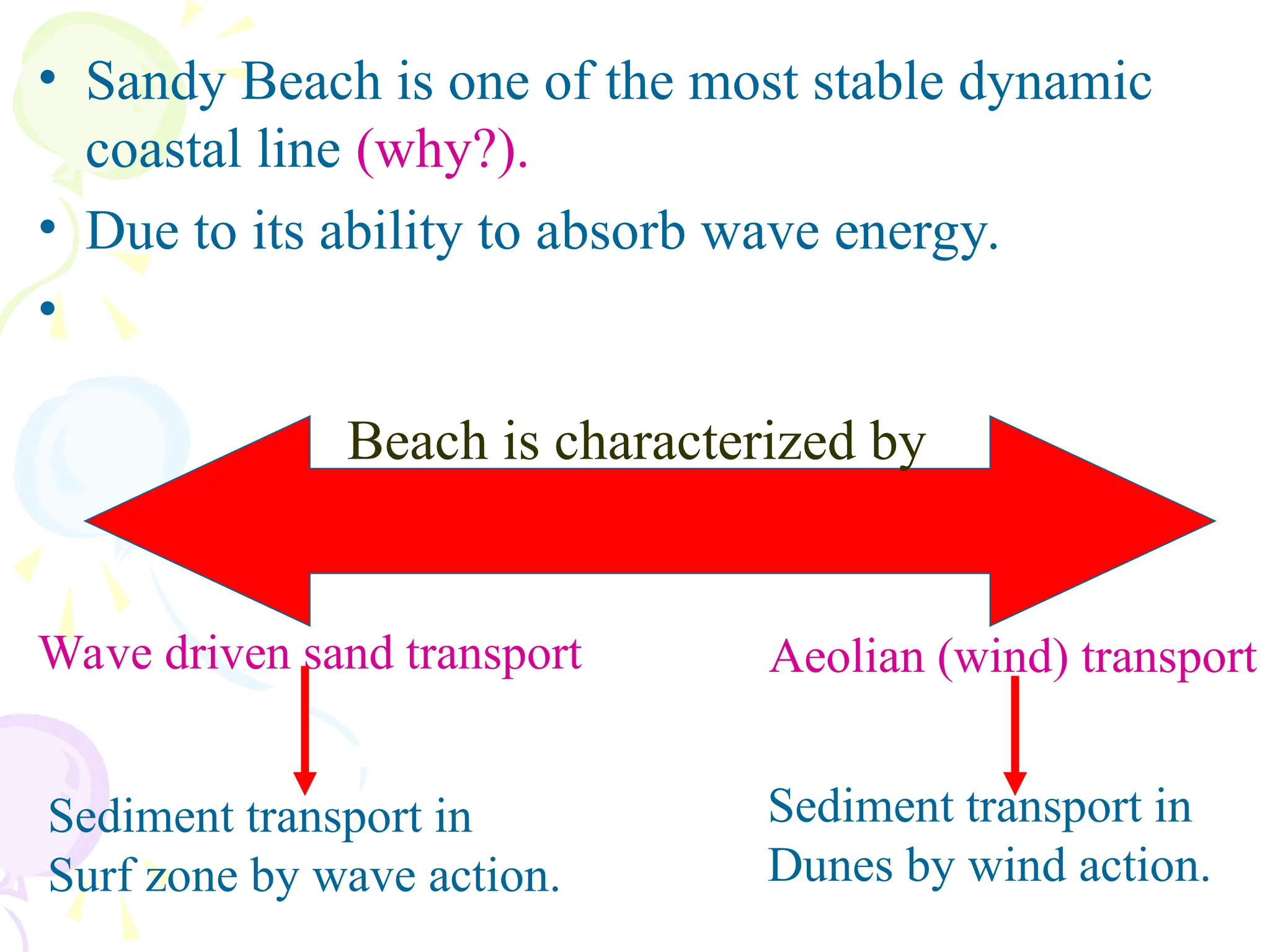 • Sandy Beach is one of the most stable dynamic coastal line (why?).
• Due to its ability to absorb wave energy.
•

Beach is characterized by

Wave driven sand transport

Aeolian (wind) transport

Sediment transport in Surf zone by wave action.

Sediment transport in Dunes by wind action.